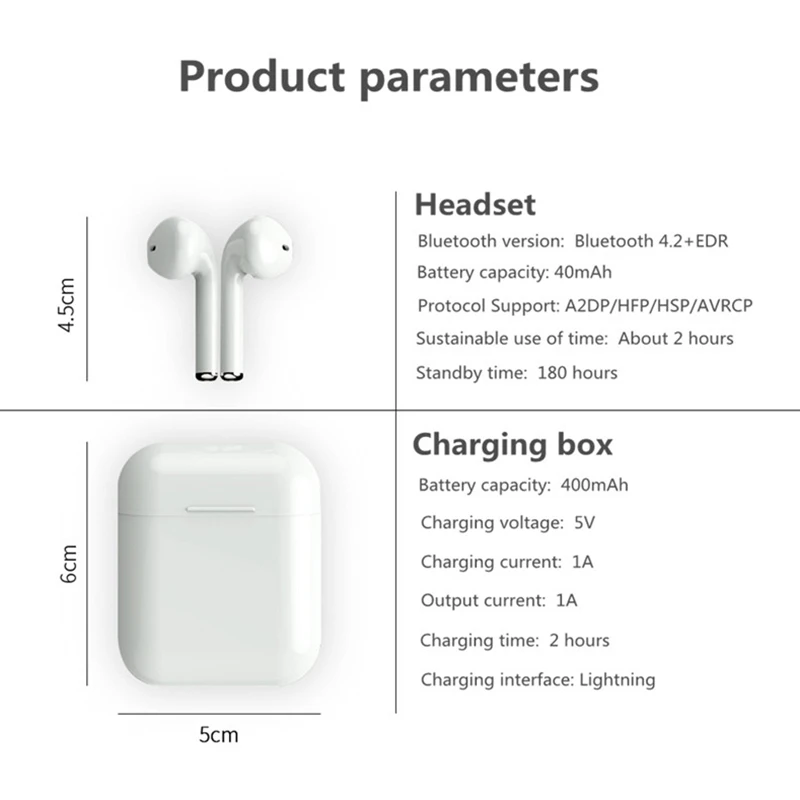 Product parameters

4.5cm

Headset
Bluetooth version: Bluetooth 4.2+EDR
Battery capacity: 40mAh
Protocol Support: A2DP/HFP/HSP/AVRCP
Sustainable use of time: About 2 hours
Standby time: 180 hours

6cm

5cm

Charging box
Battery capacity: 400mAh
Charging voltage: 5V
Charging current: 1A
Output current: 1A
Charging time: 2 hours
Charging interface: Lightning